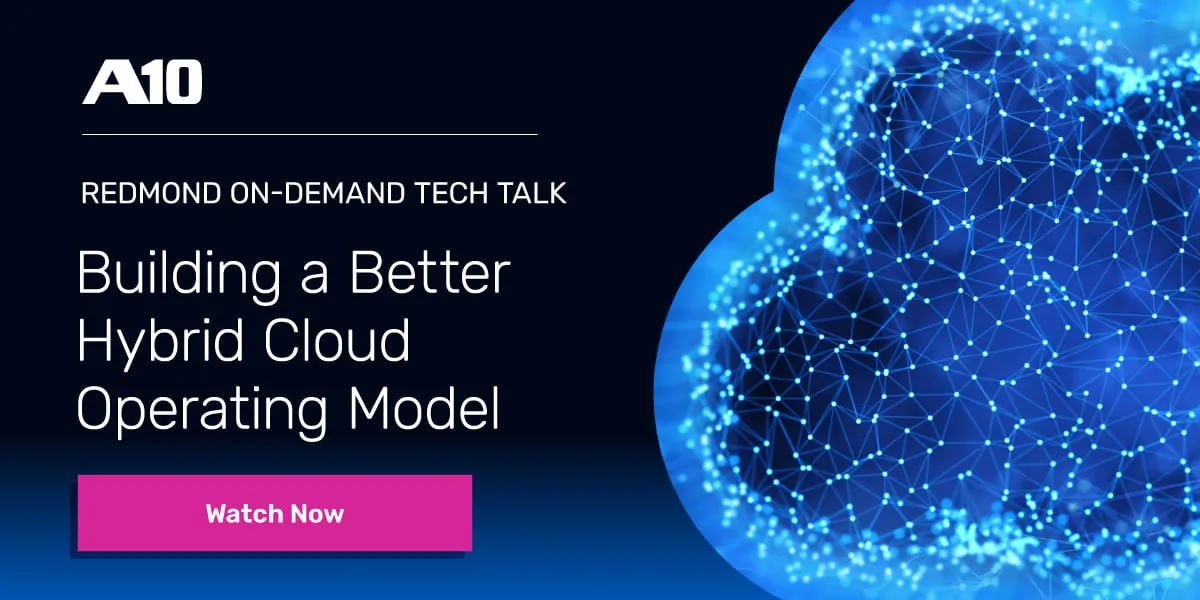 A10

REDMOND ON-DEMAND TECH TALK

Building a Better Hybrid Cloud Operating Model

Watch Now